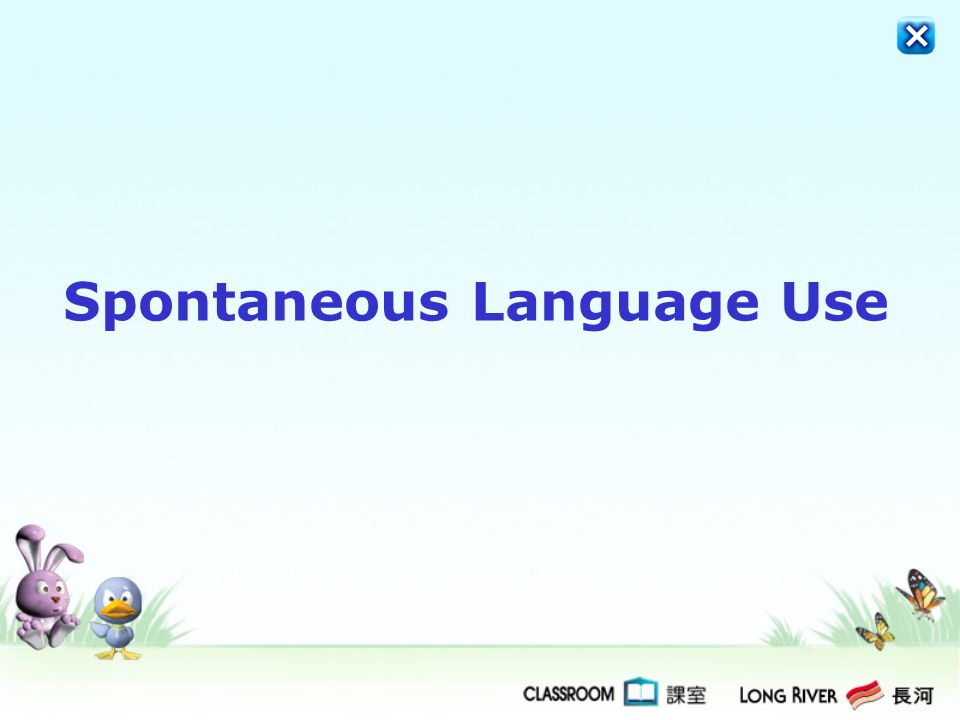 Spontaneous Language Use

CLASSROOM 課室 LONG RIVER 長河